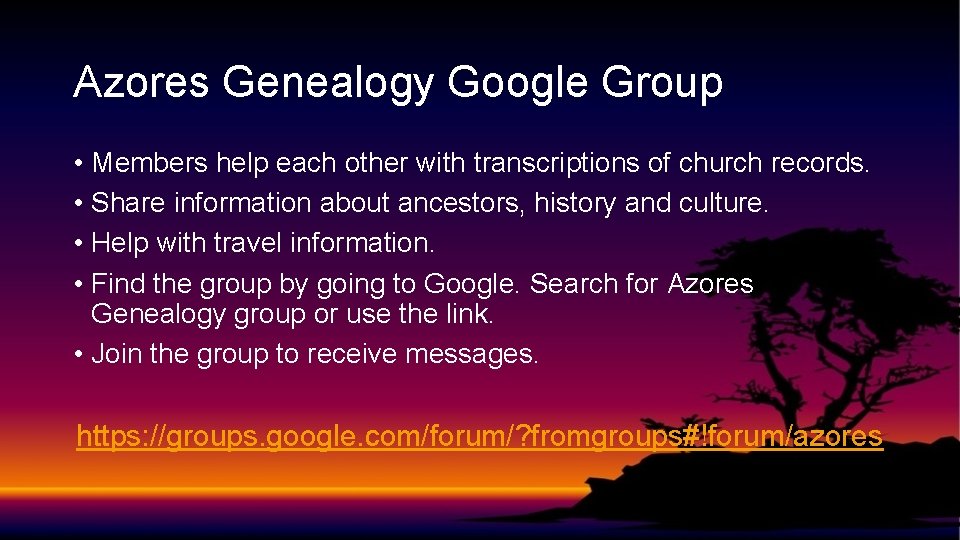 Azores Genealogy Google Group

• Members help each other with transcriptions of church records.
• Share information about ancestors, history and culture.
• Help with travel information.
• Find the group by going to Google. Search for Azores Genealogy group or use the link.
• Join the group to receive messages.

https://groups.google.com/forum/?fromgroups#!forum/azores